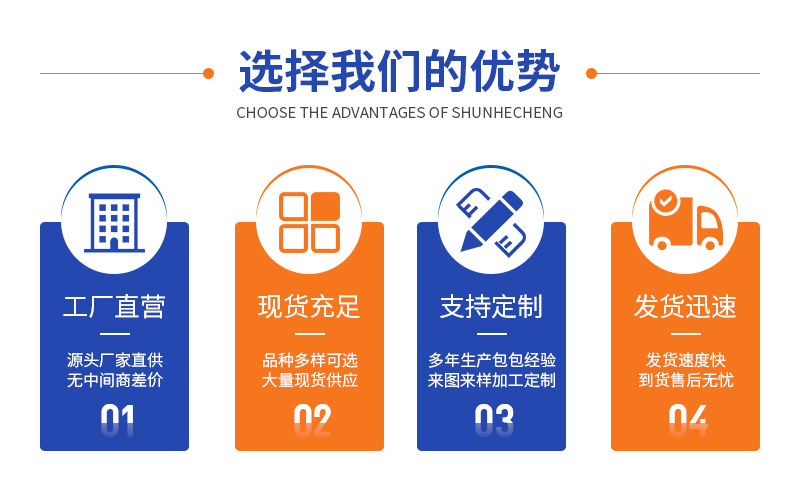 选择我们的优势
CHOOSE THE ADVANTAGES OF SHUNHECHENG

工厂直营
源头厂家直供
无中间商差价
01

现货充足
品种多样可选
大量现货供应
02

支持定制
多年生产包包经验
来图来样加工定制
03

发货迅速
发货速度快
到货售后无忧
04